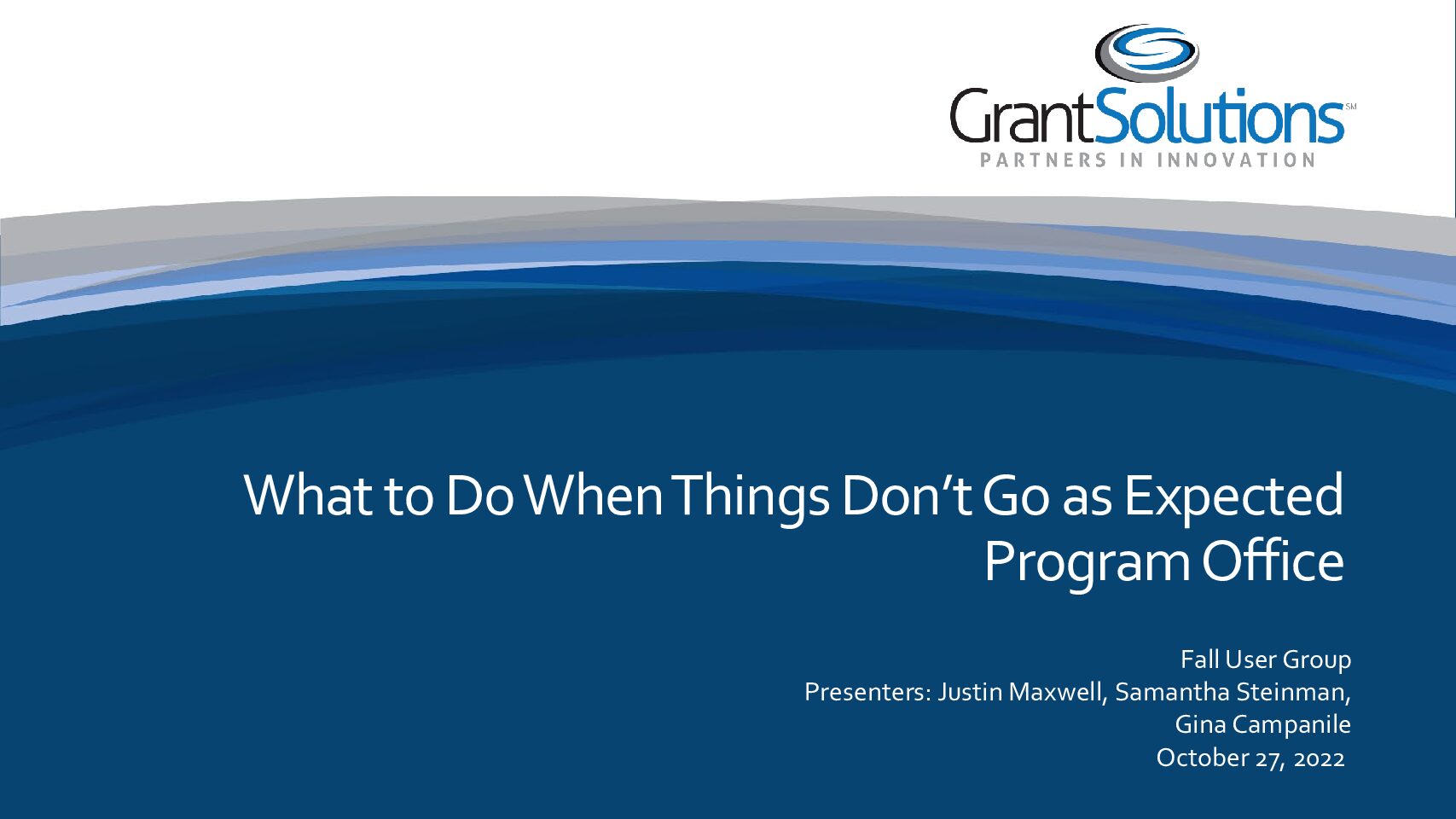 GrantSolutions℠
PARTNERS IN INNOVATION

What to Do When Things Don't Go as Expected
Program Office

Fall User Group
Presenters: Justin Maxwell, Samantha Steinman, Gina Campanile
October 27, 2022